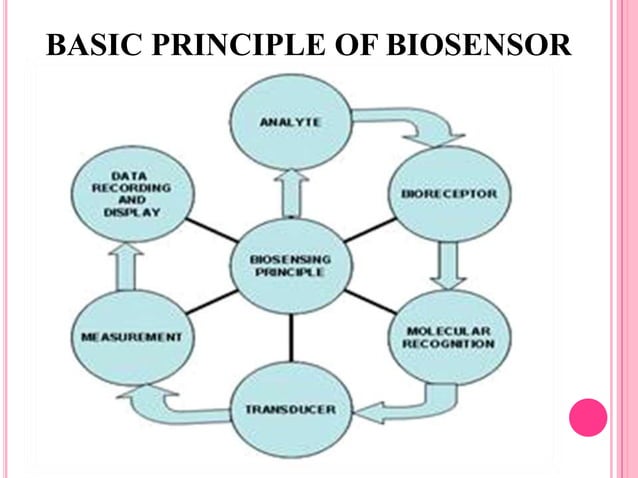 BASIC PRINCIPLE OF BIOSENSOR

ANALYTE

BIORECEPTOR

MOLECULAR RECOGNITION

TRANSDUCER

MEASUREMENT

DATA RECORDING AND DISPLAY

BIOSENSING PRINCIPLE